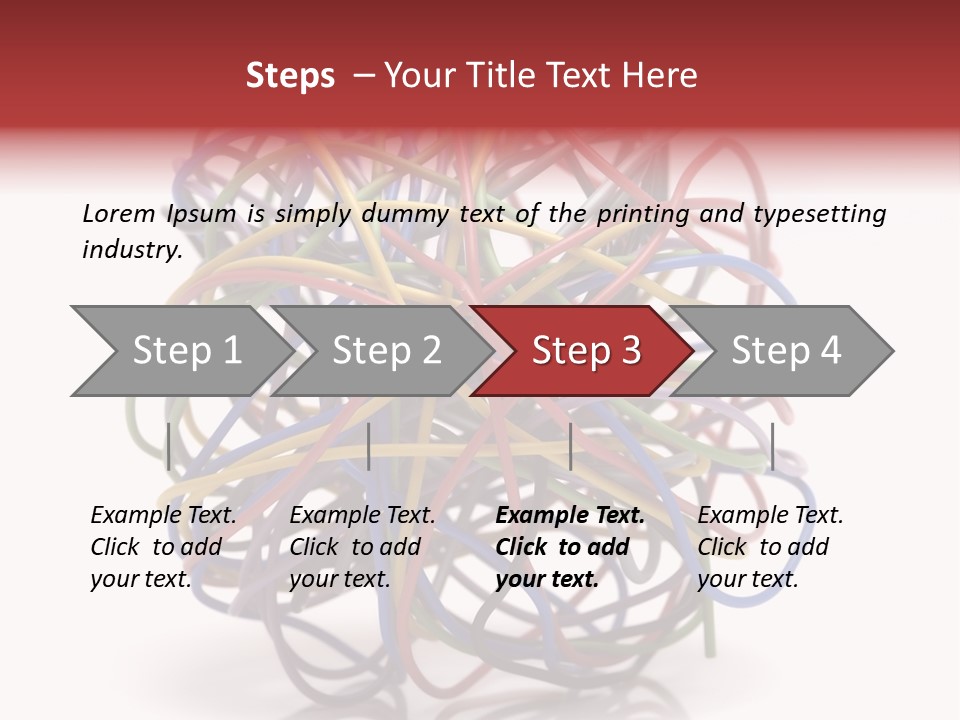 Steps – Your Title Text Here

Lorem Ipsum is simply dummy text of the printing and typesetting industry.

Step 1

Step 2

Step 3

Step 4

Example Text. Click to add your text.

Example Text. Click to add your text.

Example Text. Click to add your text.

Example Text. Click to add your text.